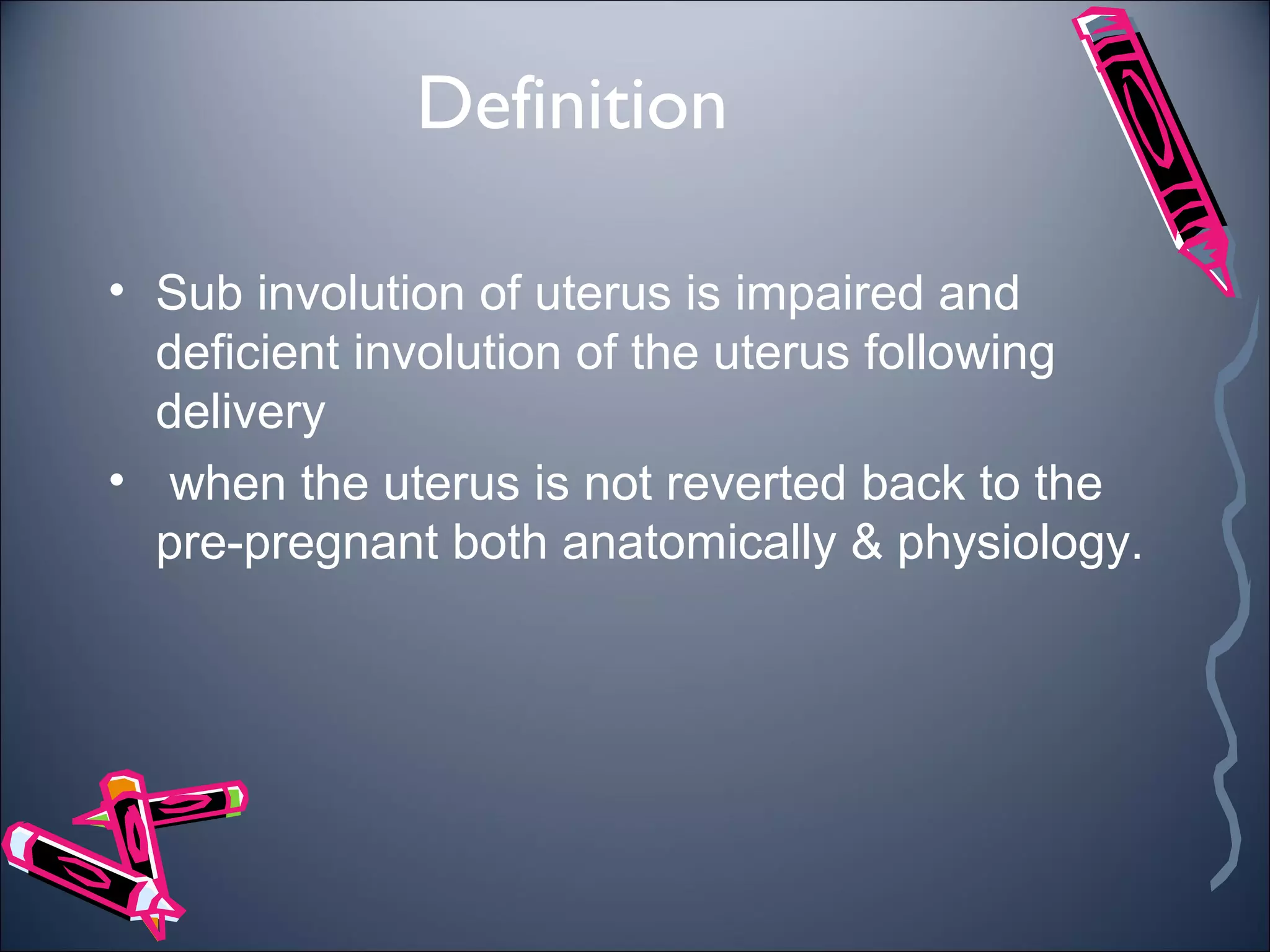 Definition

• Sub involution of uterus is impaired and deficient involution of the uterus following delivery
• when the uterus is not reverted back to the pre-pregnant both anatomically & physiology.